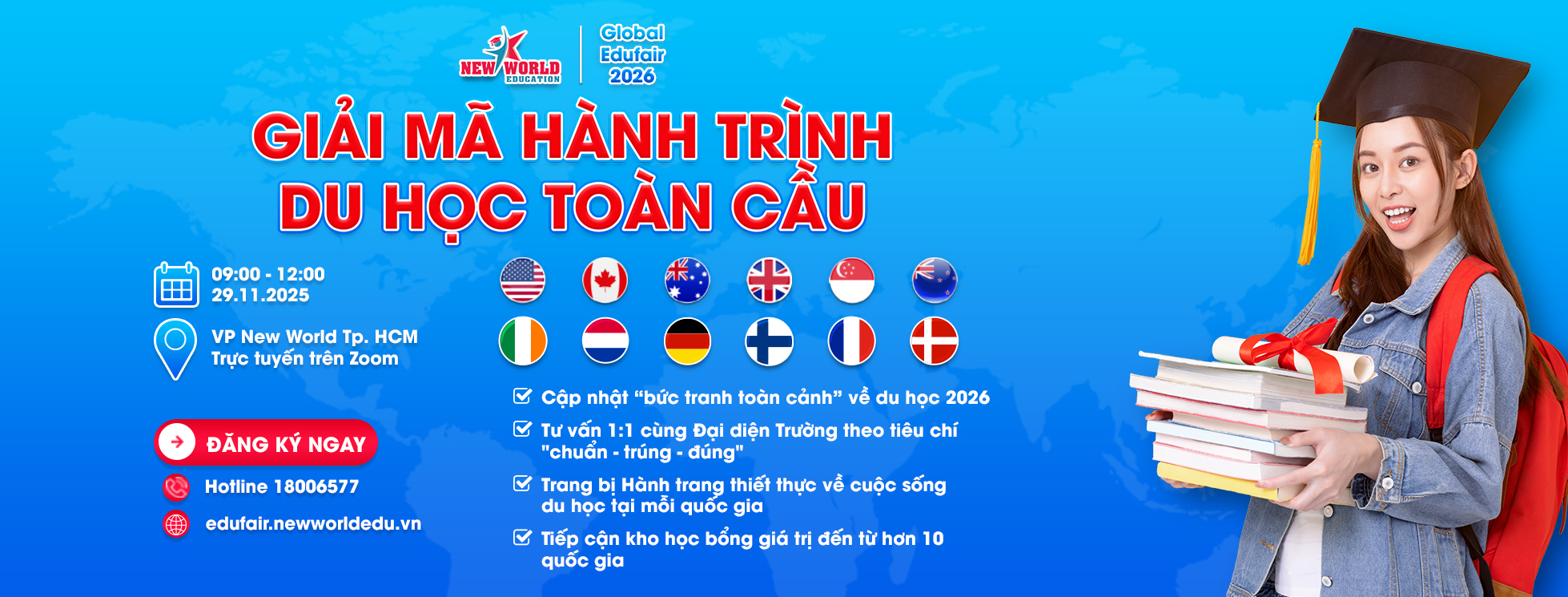 NEW WORLD EDUCATION

Global Edufair 2026

GIẢI MÃ HÀNH TRÌNH DU HỌC TOÀN CẦU

09:00 - 12:00
29.11.2025

VP New World Tp. HCM
Trực tuyến trên Zoom

ĐĂNG KÝ NGAY

Hotline 18006577

edufair.newworldedu.vn

Cập nhật “bức tranh toàn cảnh” về du học 2026

Tư vấn 1:1 cùng Đại diện Trường theo tiêu chí "chuẩn - trúng - đúng"

Trang bị Hành trang thiết thực về cuộc sống du học tại mỗi quốc gia

Tiếp cận kho học bổng giá trị đến từ hơn 10 quốc gia